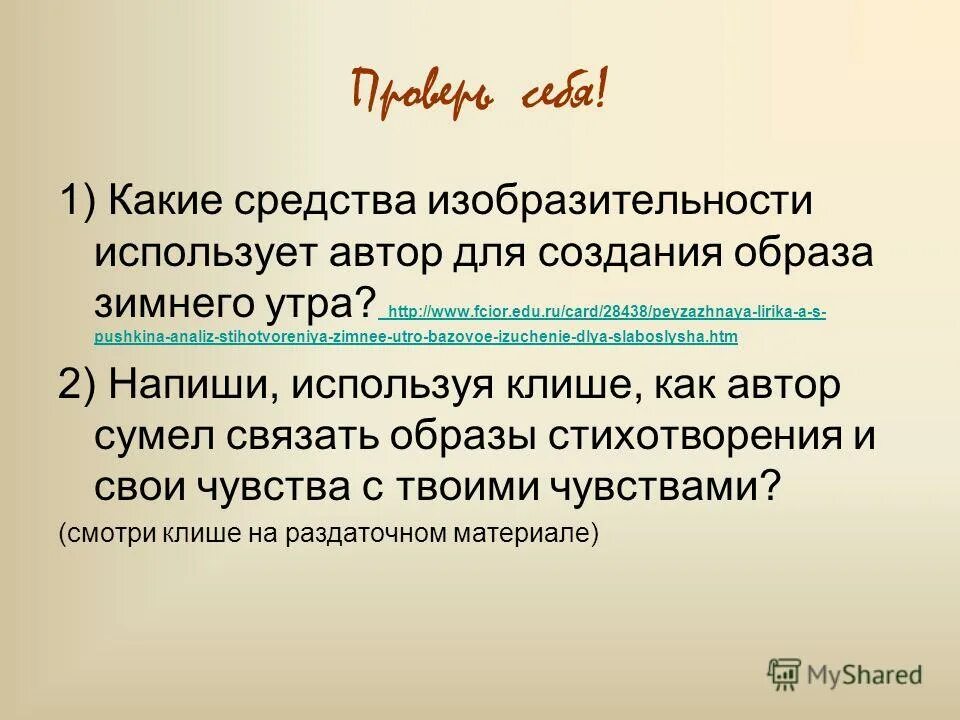 Проверь себя!

1) Какие средства изобразительности использует автор для создания образа зимнего утра? http://www.fcior.edu.ru/card/28438/peyzazhnaya-lirika-a-s-pushkina-analiz-stihotvoreniya-zimnee-utro-bazovoe-izuchenie-dlya-slaboslysha.htm

2) Напиши, используя клише, как автор сумел связать образы стихотворения и свои чувства с твоими чувствами?

(смотри клише на раздаточном материале)

MyShared